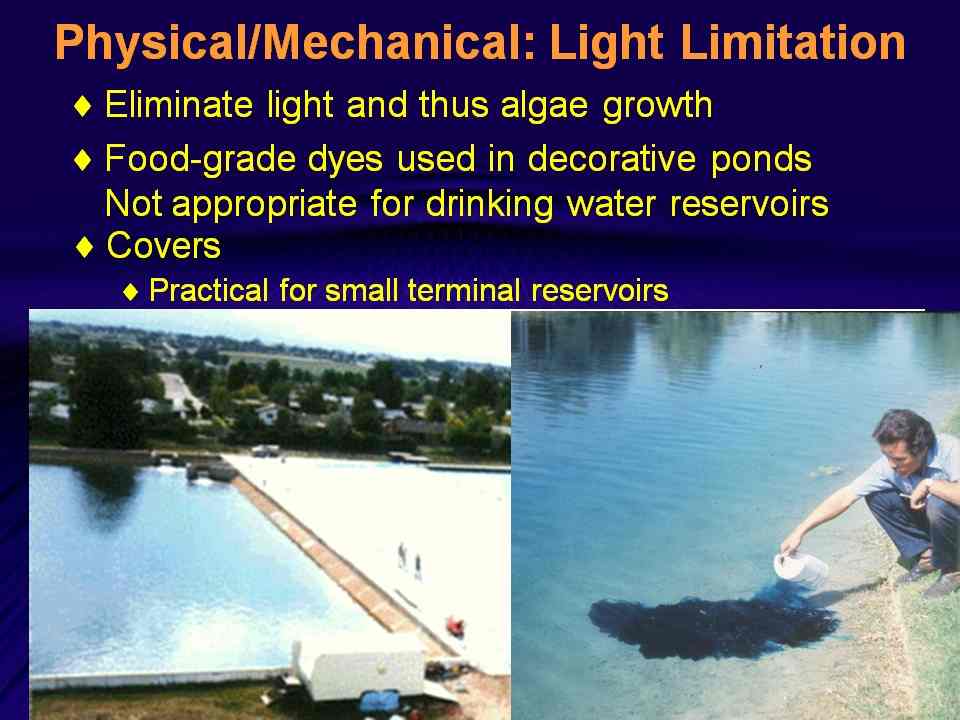 Physical/Mechanical: Light Limitation

♦ Eliminate light and thus algae growth

♦ Food-grade dyes used in decorative ponds
Not appropriate for drinking water reservoirs

♦ Covers

♦ Practical for small terminal reservoirs